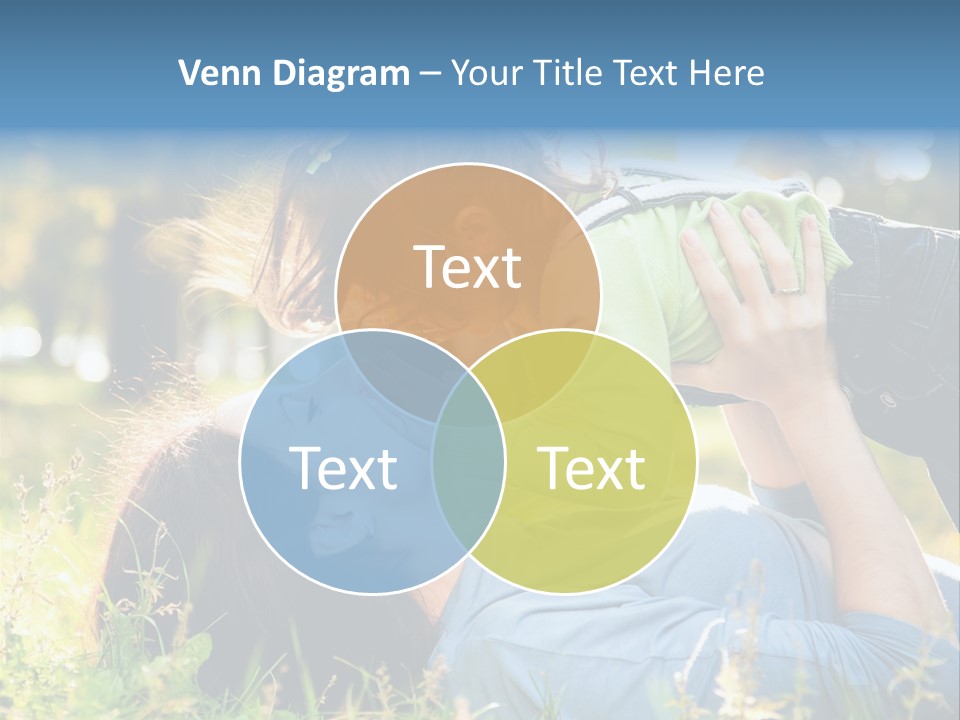 Venn Diagram – Your Title Text Here

Text

Text

Text